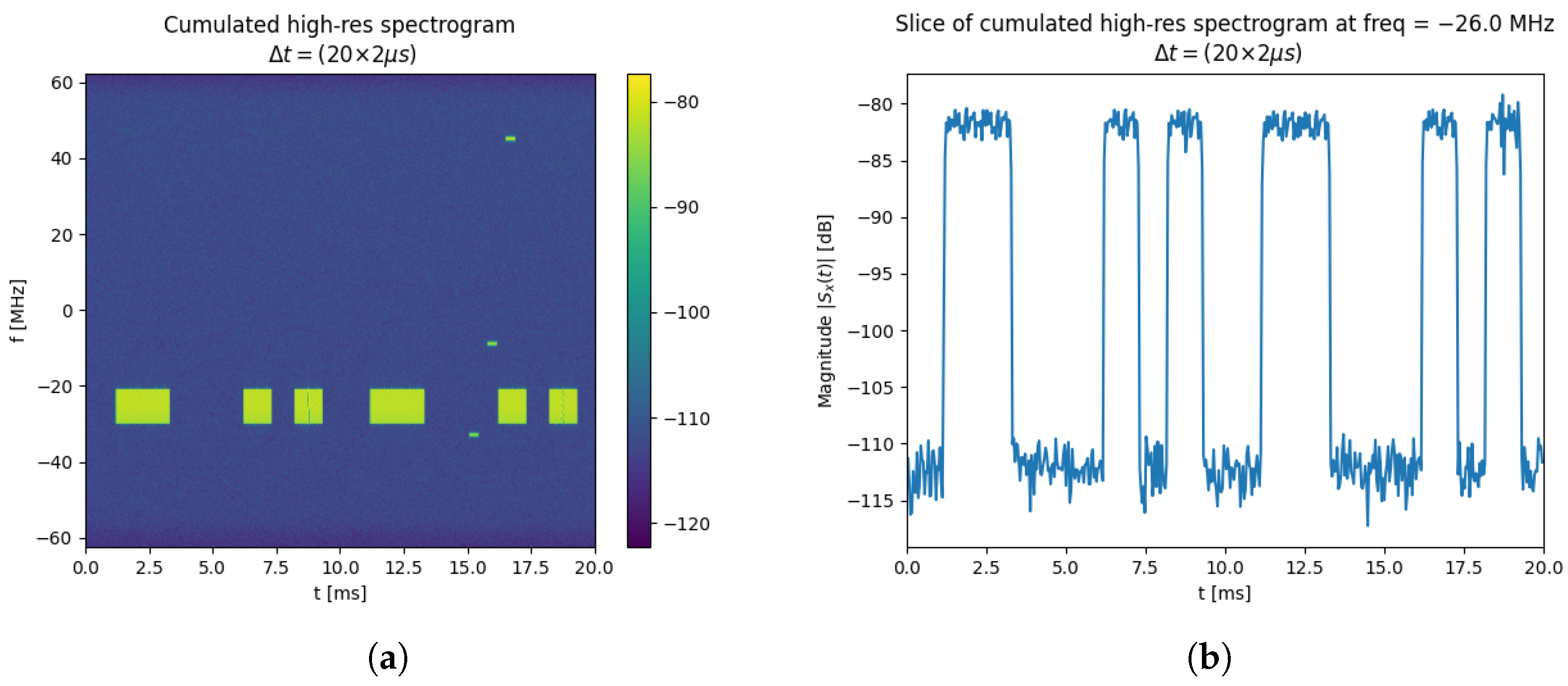 Cumulated high-res spectrogram
$\Delta t = (20 \times 2\mu s)$

60
40
20
0
−20
−40
−60

f [MHz]

0.0 2.5 5.0 7.5 10.0 12.5 15.0 17.5 20.0
t [ms]

−80
−90
−100
−110
−120

(a)

Slice of cumulated high-res spectrogram at freq = −26.0 MHz
$\Delta t = (20 \times 2\mu s)$

−80
−85
−90
−95
−100
−105
−110
−115

Magnitude $|S_x(t)|$ [dB]

0.0 2.5 5.0 7.5 10.0 12.5 15.0 17.5 20.0
t [ms]

(b)